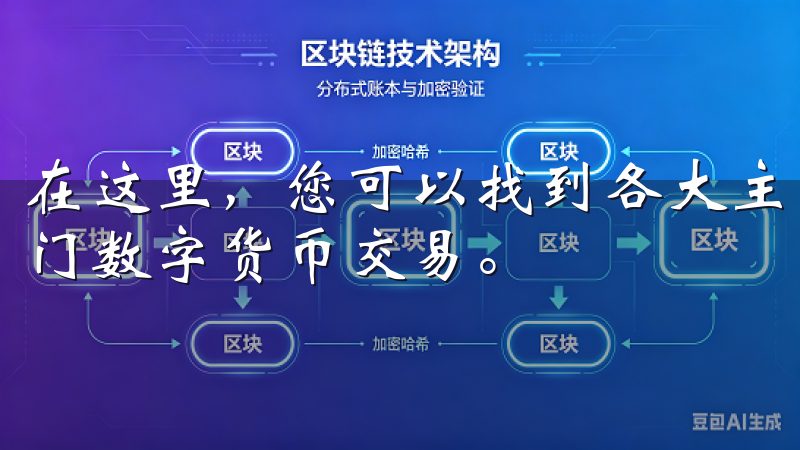 区块链技术架构
分布式账本与加密验证

区块
加密哈希
区块

在这里，您可以找到各大主门数字货币交易。

区块
区块
区块
区块
区块

区块
加密哈希
区块

豆包AI生成